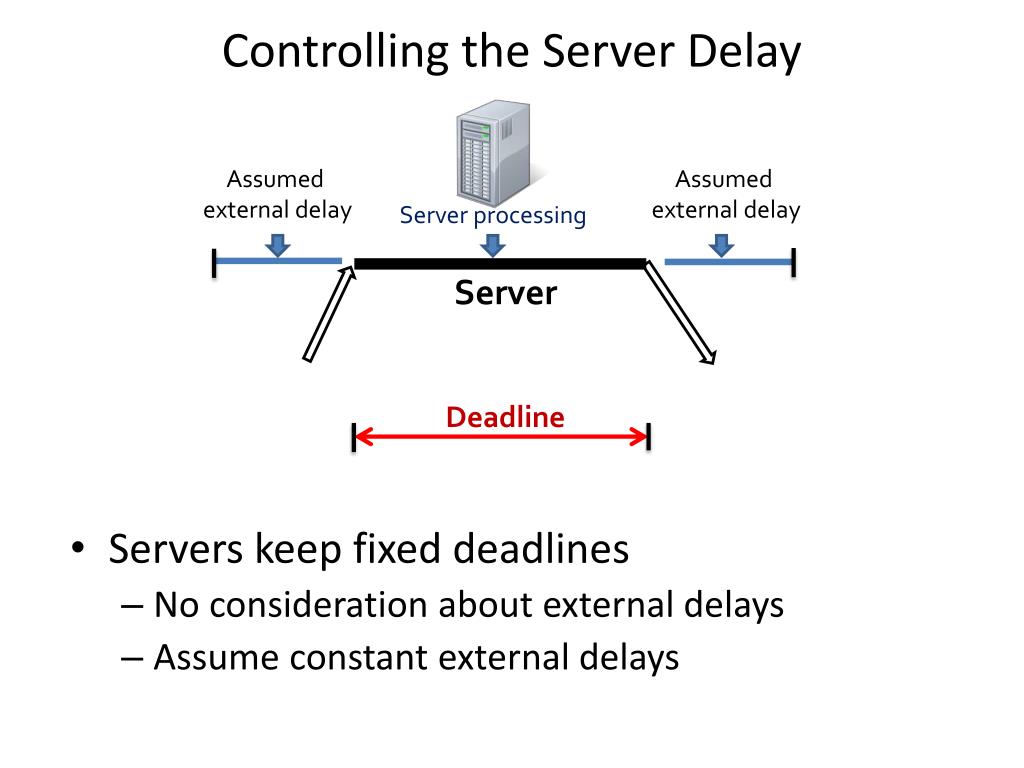 Controlling the Server Delay

Assumed external delay

Server processing

Assumed external delay

Server

Deadline

• Servers keep fixed deadlines
– No consideration about external delays
– Assume constant external delays